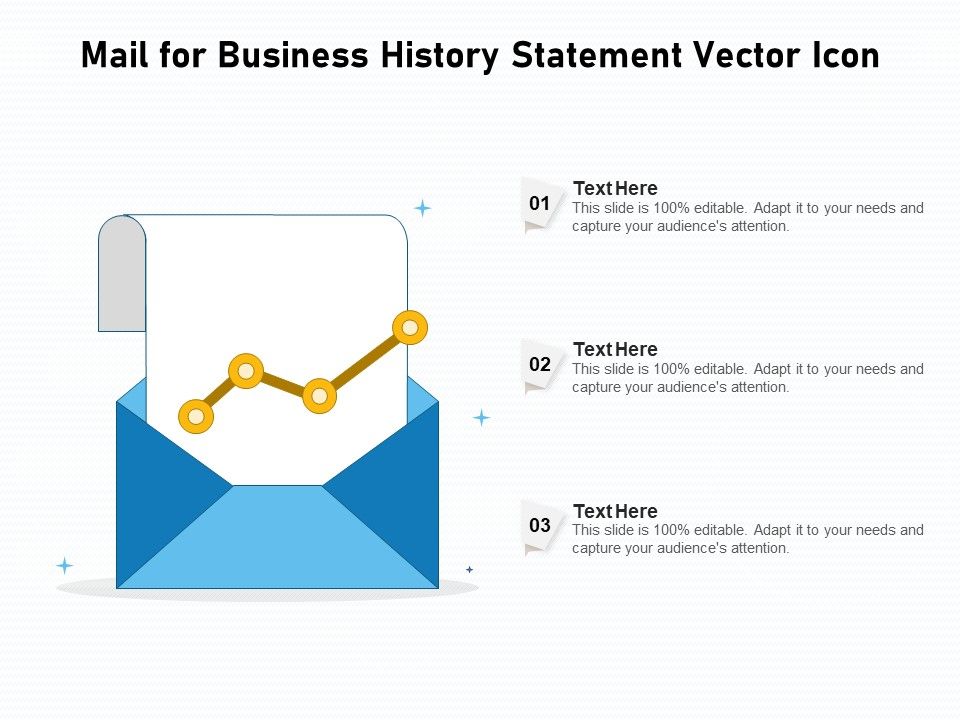 Mail for Business History Statement Vector Icon

01
Text Here
This slide is 100% editable. Adapt it to your needs and capture your audience's attention.

02
Text Here
This slide is 100% editable. Adapt it to your needs and capture your audience's attention.

03
Text Here
This slide is 100% editable. Adapt it to your needs and capture your audience's attention.